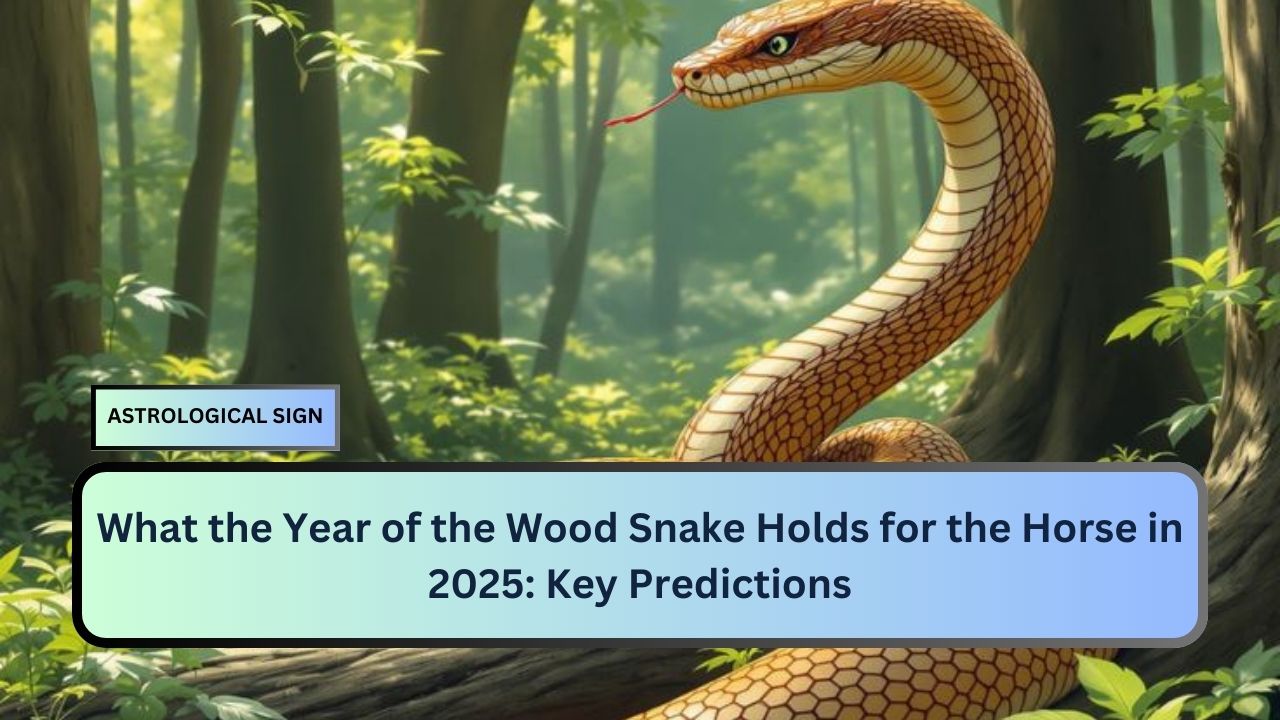 ASTROLOGICAL SIGN

What the Year of the Wood Snake Holds for the Horse in 2025: Key Predictions